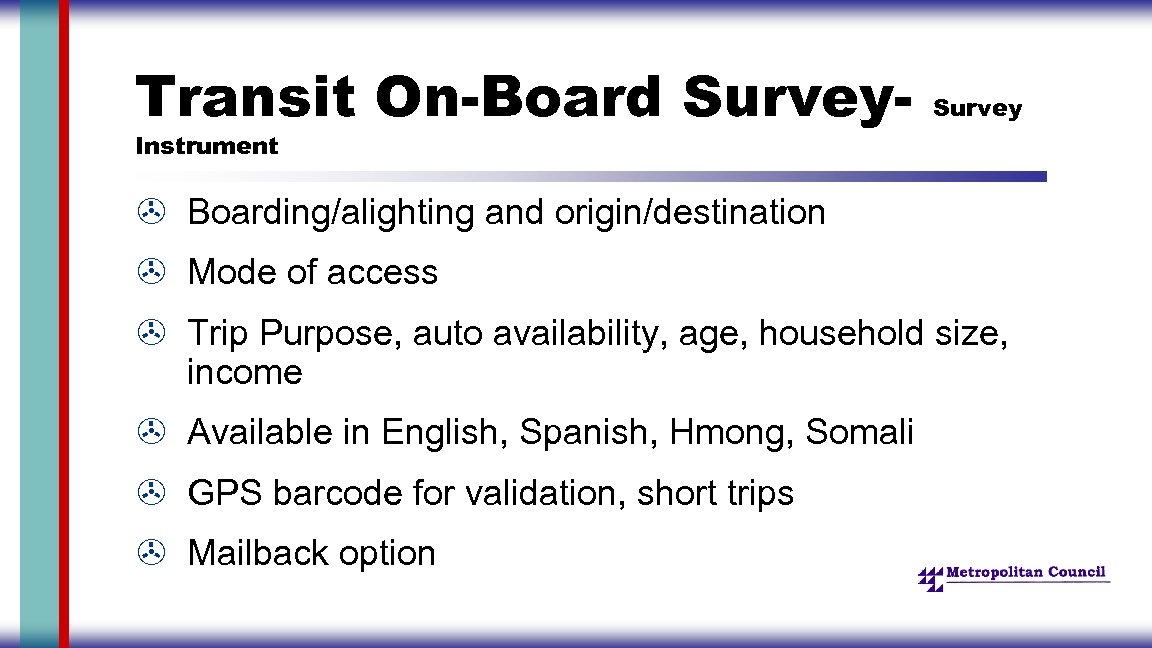 Transit On-Board Survey- Survey Instrument

Boarding/alighting and origin/destination

Mode of access

Trip Purpose, auto availability, age, household size, income

Available in English, Spanish, Hmong, Somali

GPS barcode for validation, short trips

Mailback option

Metropolitan Council